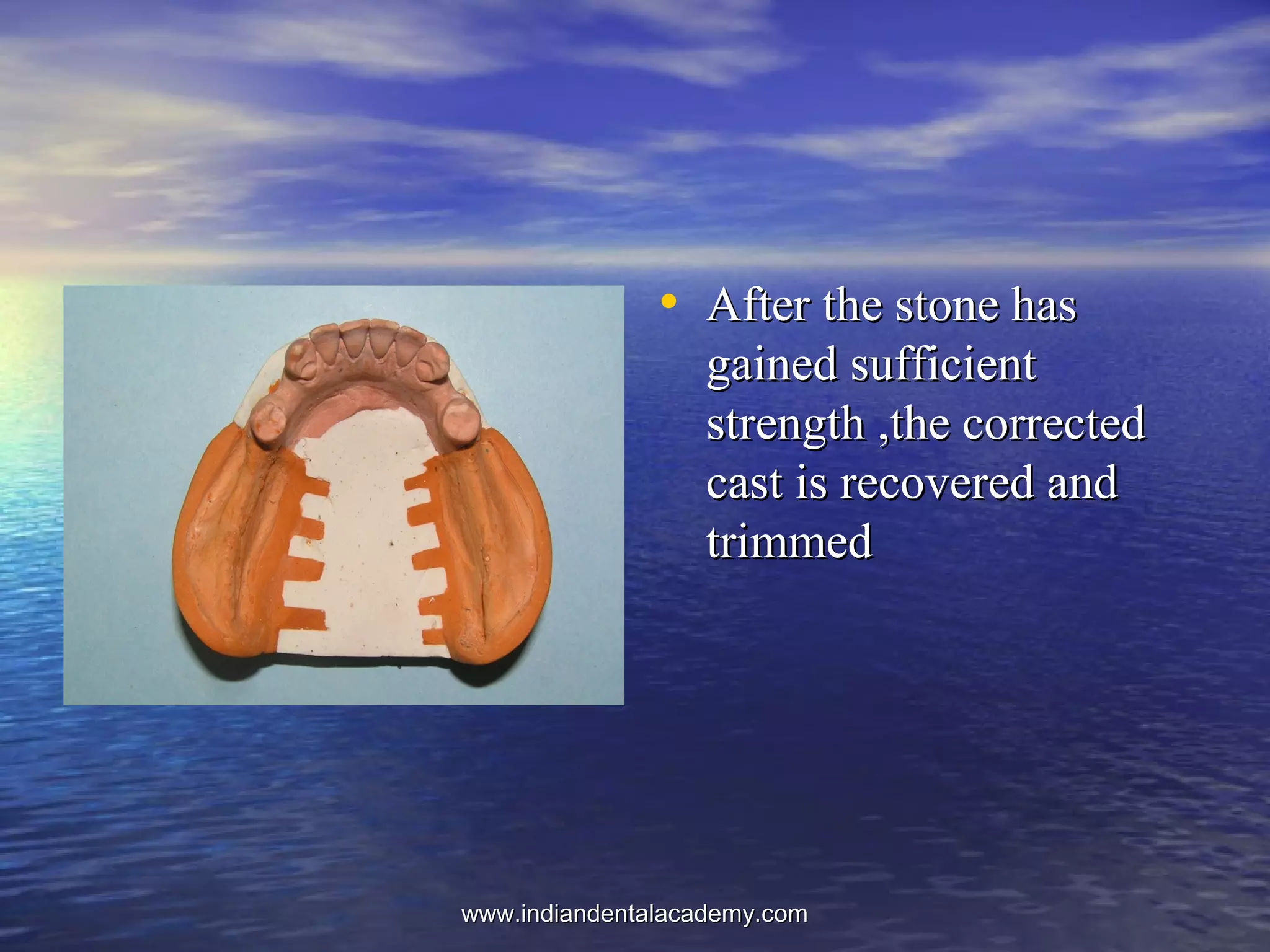 • After the stone has gained sufficient strength ,the corrected cast is recovered and trimmed

www.indiandentalacademy.com